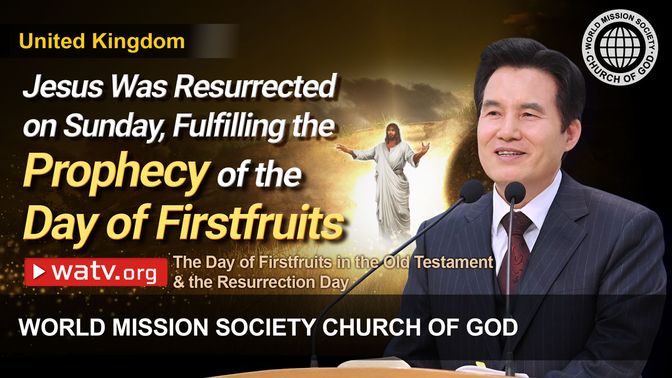 United Kingdom

WORLD MISSION SOCIETY CHURCH OF GOD

Jesus Was Resurrected on Sunday, Fulfilling the Prophecy of the Day of Firstfruits

watv.org

The Day of Firstfruits in the Old Testament & the Resurrection Day

WORLD MISSION SOCIETY CHURCH OF GOD